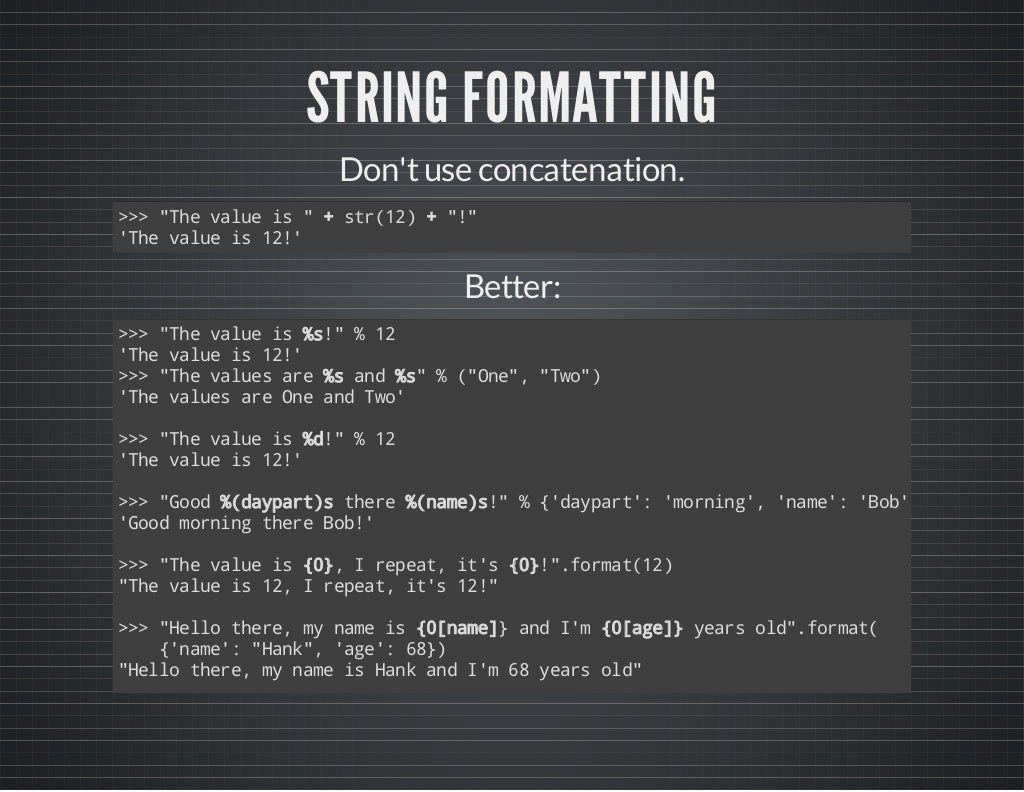 STRING FORMATTING

Don't use concatenation.

>>> "The value is " + str(12) + "!"
'The value is 12!'

Better:

>>> "The value is %s!" % 12
'The value is 12!'
>>> "The values are %s and %s" % ("One", "Two")
'The values are One and Two'

>>> "The value is %d!" % 12
'The value is 12!'

>>> "Good %(daypart)s there %(name)s!" % {'daypart': 'morning', 'name': 'Bob'
'Good morning there Bob!'

>>> "The value is {0}, I repeat, it's {0}!".format(12)
"The value is 12, I repeat, it's 12!"

>>> "Hello there, my name is {0[name]} and I'm {0[age]} years old".format(
    {'name': "Hank", 'age': 68})
"Hello there, my name is Hank and I'm 68 years old"